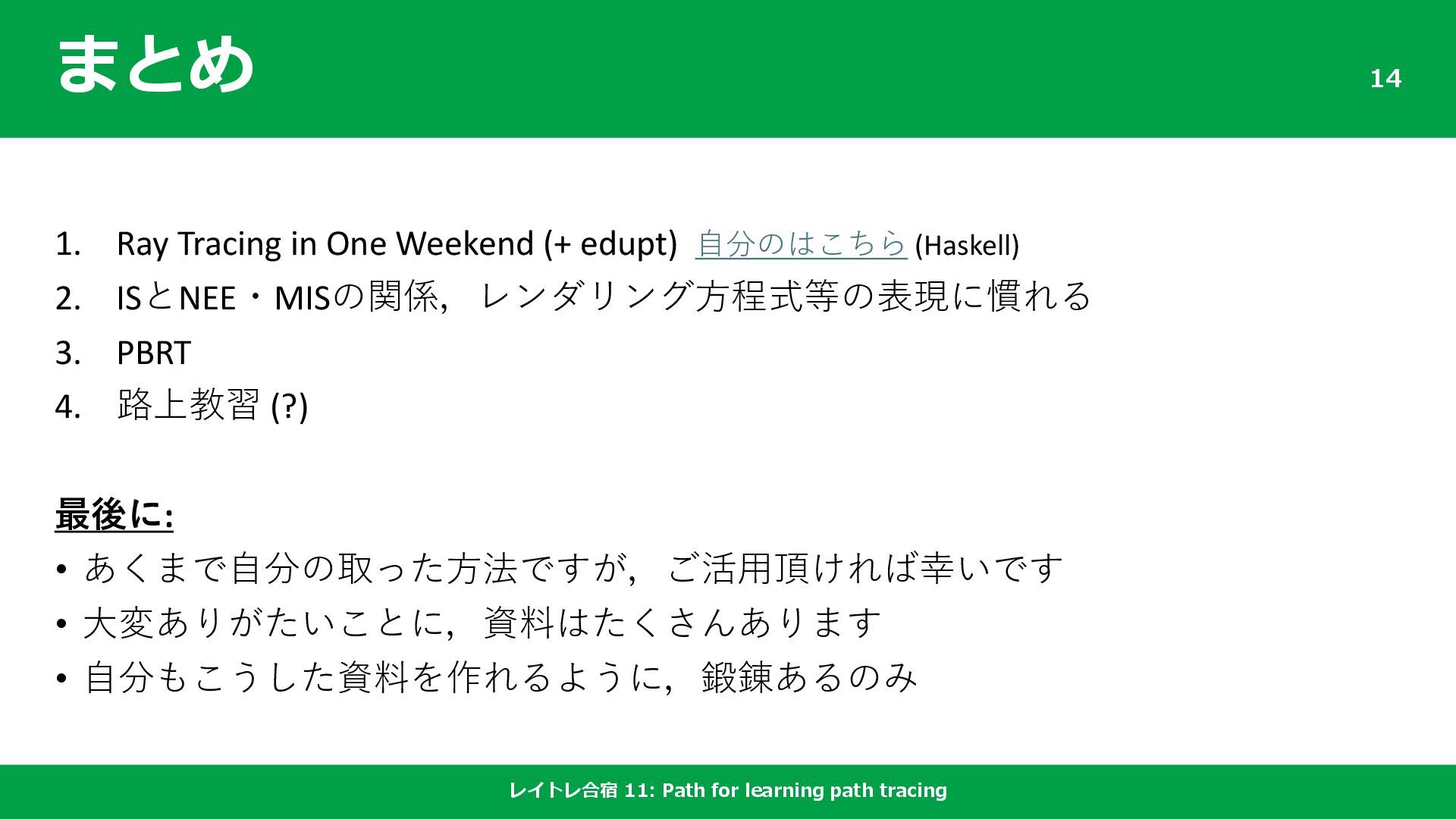 まとめ

14

1. Ray Tracing in One Weekend (+ edupt) 自分のはこちら (Haskell)
2. ISとNEE・MISの関係，レンダリング方程式等の表現に慣れる
3. PBRT
4. 路上教習 (?)

最後に:
• あくまで自分の取った方法ですが，ご活用頂ければ幸いです
• 大変ありがたいことに，資料はたくさんあります
• 自分もこうした資料を作れるように，鍛錬あるのみ

レイトレ合宿 11: Path for learning path tracing